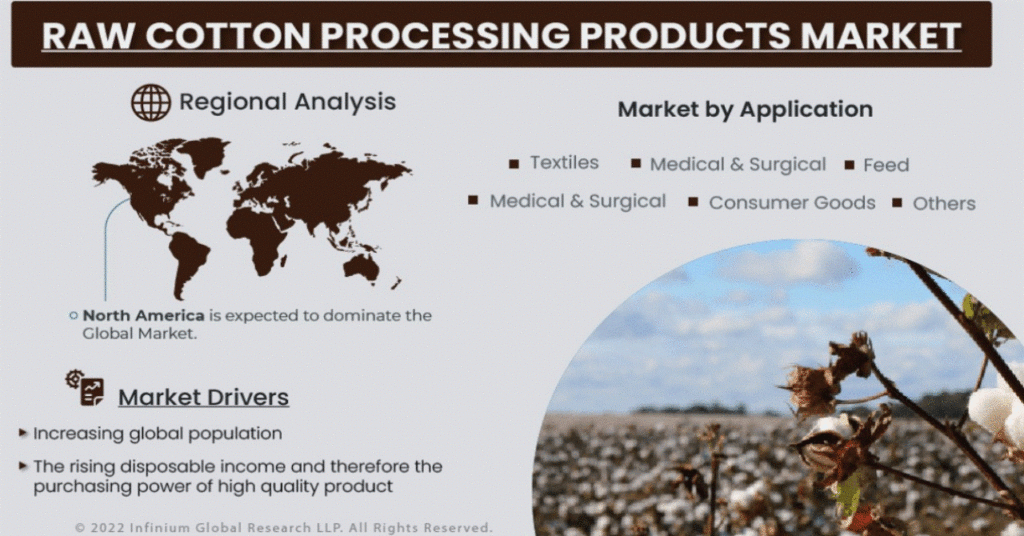 RAW COTTON PROCESSING PRODUCTS MARKET

Regional Analysis

North America is expected to dominate the Global Market.

Market Drivers

Increasing global population

The rising disposable income and therefore the purchasing power of high quality product

Market by Application

Textiles
Medical & Surgical
Feed
Medical & Surgical
Consumer Goods
Others

© 2022 Infinium Global Research LLP. All Rights Reserved.